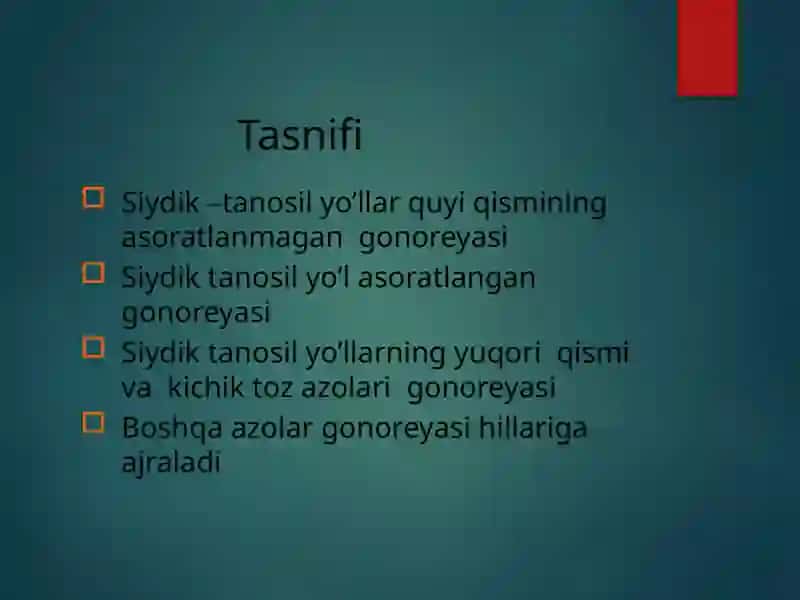 Tasnifi

Siydik –tanosil yo’llar quyi qismining asoratlanmagan gonoreyasi
Siydik tanosil yo’l asoratlangan gonoreyasi
Siydik tanosil yo’llarning yuqori qismi va kichik toz azolari gonoreyasi
Boshqa azolar gonoreyasi hillariga ajraladi